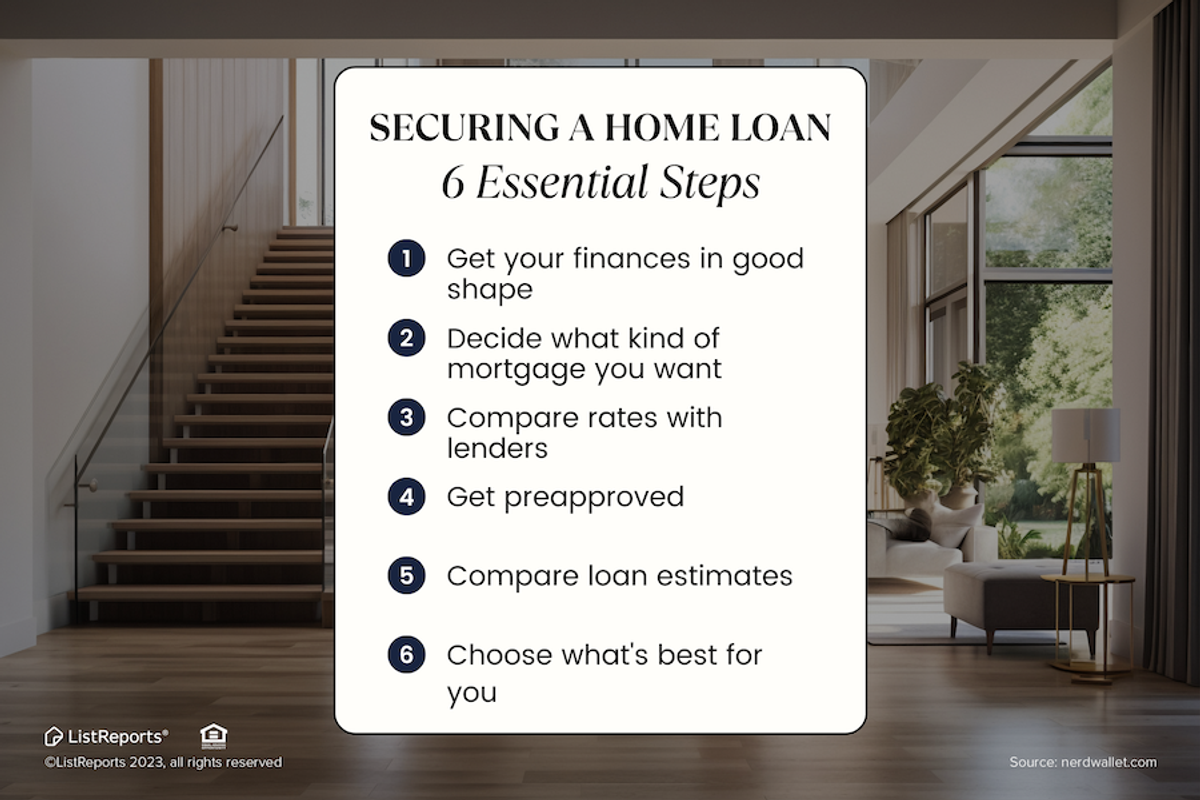 SECURING A HOME LOAN
6 Essential Steps

1 Get your finances in good shape

2 Decide what kind of mortgage you want

3 Compare rates with lenders

4 Get preapproved

5 Compare loan estimates

6 Choose what's best for you

ListReports®
©ListReports 2023, all rights reserved

Source: nerdwallet.com